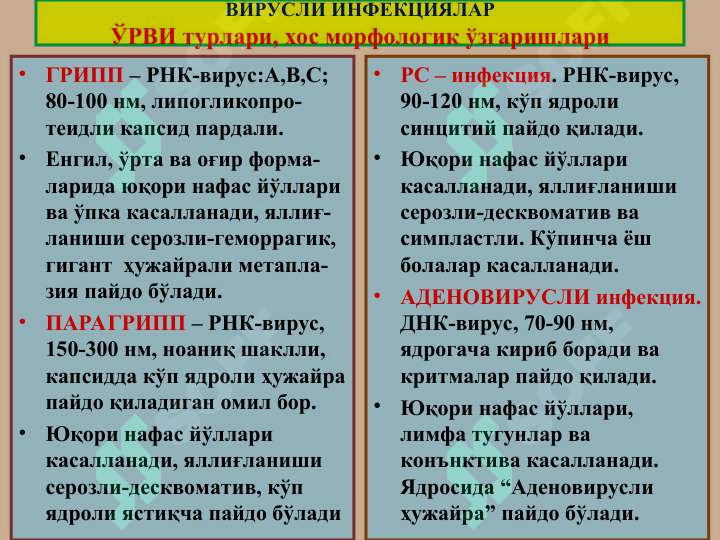 ВИРУСЛИ ИНФЕКЦИЯЛАР
ЎРВИ турлари, хос морфологик ўзгаришлари

• ГРИПП – РНК-вирус:А,В,С; 80-100 нм, липогликопротеидли капсид пардали.
• Енгил, ўрта ва оғир формаларида юқори нафас йўллари ва ўпка касалланади, яллиғланиши серозли-геморрагик, гигант ҳужайрали метаплазия пайдо бўлади.
• ПАРАГРИПП – РНК-вирус, 150-300 нм, ноаниқ шаклли, капсидда кўп ядроли ҳужайра пайдо қиладиган омил бор.
• Юқори нафас йўллари касалланади, яллиғланиши серозли-десквоматив, кўп ядроли ястиқча пайдо бўлади

• РС – инфекция. РНК-вирус, 90-120 нм, кўп ядроли синцитий пайдо қилади.
• Юқори нафас йўллари касалланади, яллиғланиши серозли-десквоматив ва симпластли. Кўпинча ёш болалар касалланади.
• АДЕНОВИРУСЛИ инфекция. ДНК-вирус, 70-90 нм, ядрогача кириб боради ва критмалар пайдо қилади.
• Юқори нафас йўллари, лимфа тугунлар ва конъюнктива касалланади. Ядросида “Аденовирусли ҳужайра” пайдо бўлади.